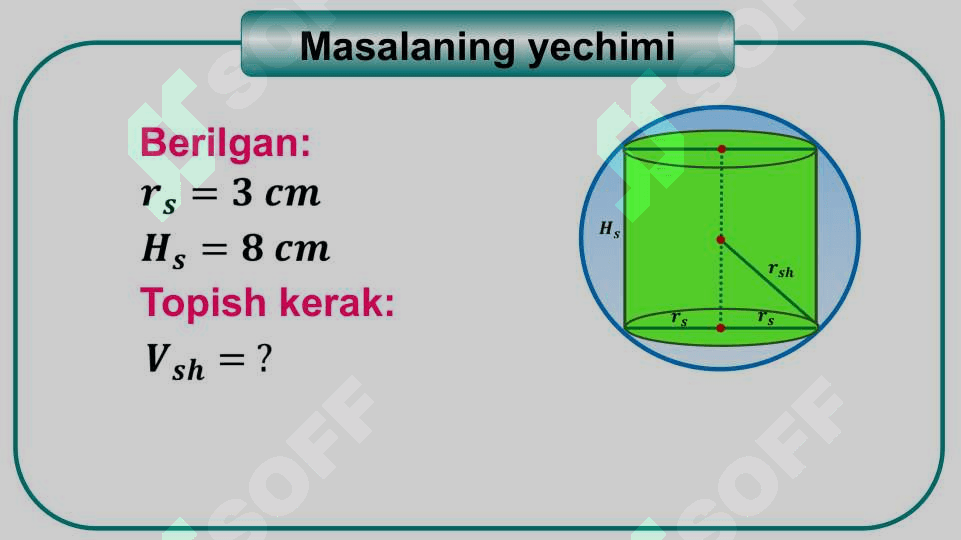 Masalaning yechimi

Berilgan:
$r_s = 3\ cm$
$H_s = 8\ cm$
Topish kerak:
$V_{sh} = ?$

$H_s$
$r_{sh}$
$r_s$
$r_s$

SOFF
SOFF
SOFF
SOFF